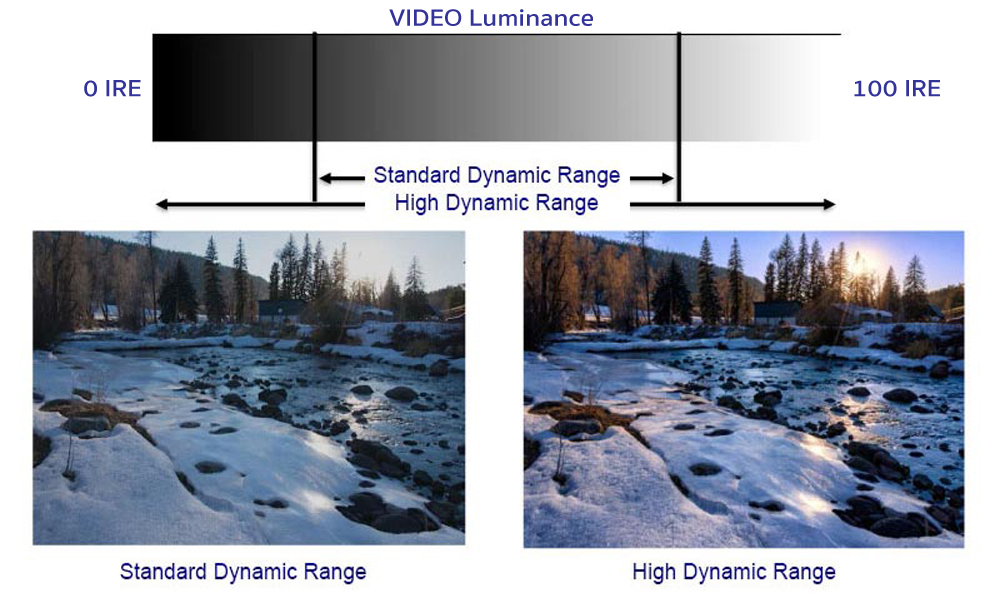 VIDEO Luminance

0 IRE

100 IRE

Standard Dynamic Range

High Dynamic Range

Standard Dynamic Range

High Dynamic Range